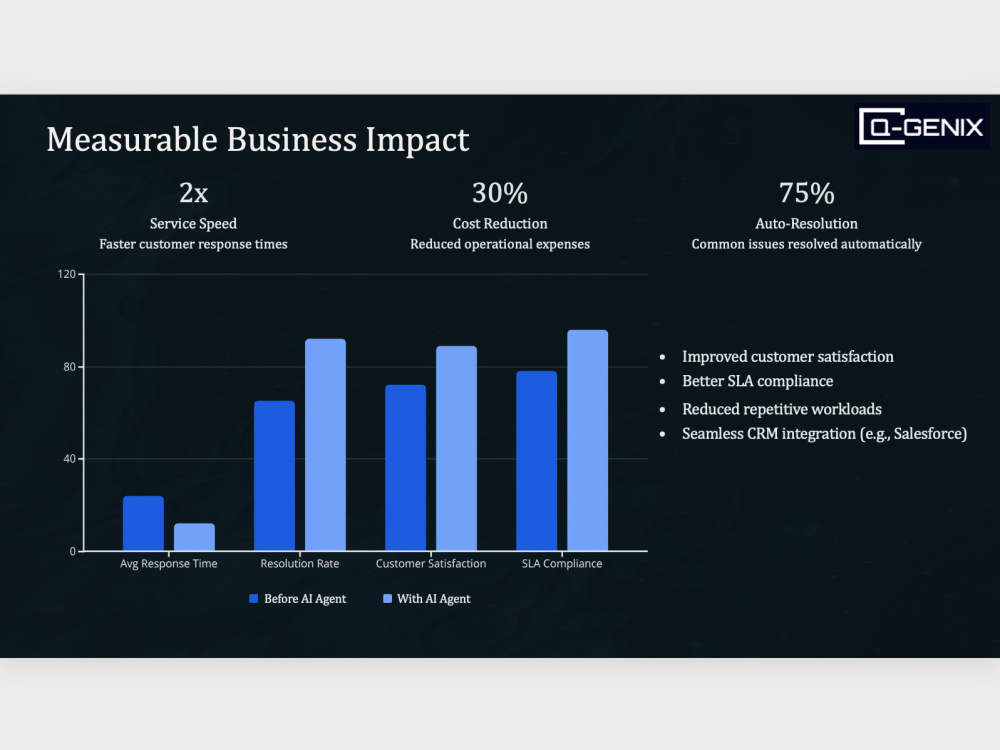 Measurable Business Impact

Q-GENIX

2x
Service Speed
Faster customer response times

30%
Cost Reduction
Reduced operational expenses

75%
Auto-Resolution
Common issues resolved automatically

120
80
40
0

Avg Response Time
Resolution Rate
Customer Satisfaction
SLA Compliance

Before AI Agent
With AI Agent

• Improved customer satisfaction
• Better SLA compliance
• Reduced repetitive workloads
• Seamless CRM integration (e.g., Salesforce)